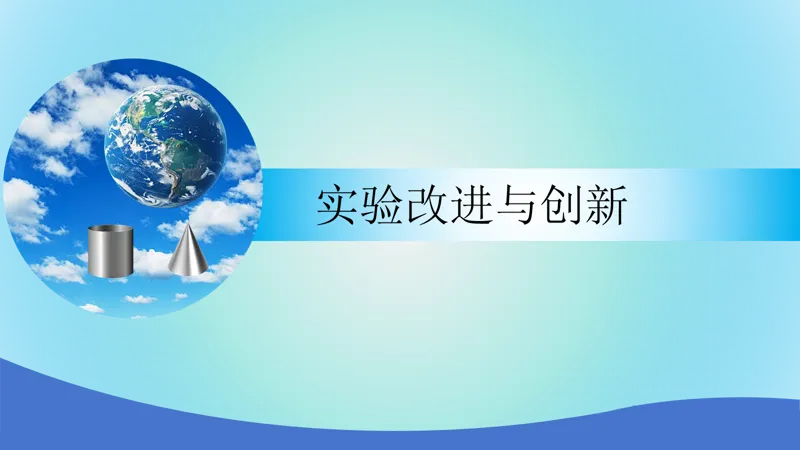 实验改进与创新